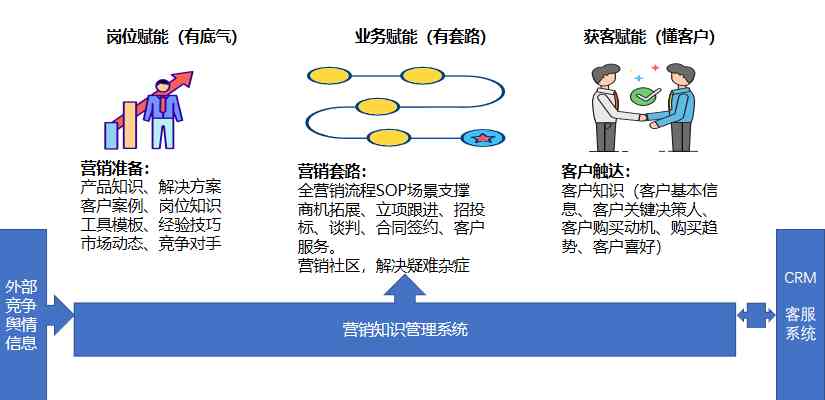 岗位赋能（有底气）

营销准备：
产品知识、解决方案
客户案例、岗位知识
工具模板、经验技巧
市场动态、竞争对手

业务赋能（有套路）

营销套路：
全营销流程SOP场景支撑
商机拓展、立项跟进、招投标、谈判、合同签约、客户服务。
营销社区，解决疑难杂症

获客赋能（懂客户）

客户触达：
客户知识（客户基本信息、客户关键决策人、客户购买动机、购买趋势、客户喜好）

外部竞争舆情信息

营销知识管理系统

CRM

客服系统